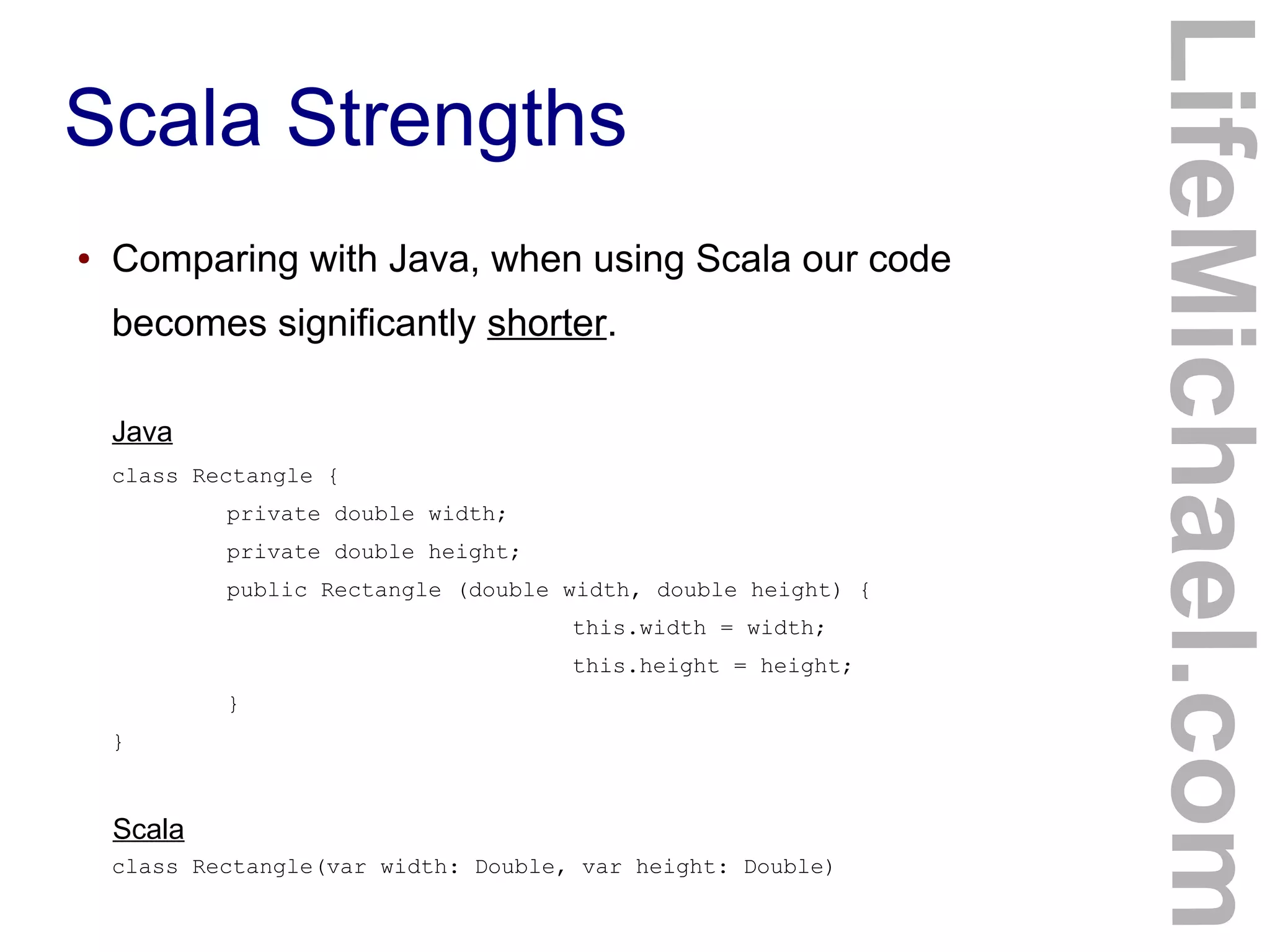 Scala Strengths

• Comparing with Java, when using Scala our code becomes significantly shorter.

Java

class Rectangle {
private double width;
private double height;
public Rectangle (double width, double height) {
this.width = width;
this.height = height;
}
}

Scala

class Rectangle(var width: Double, var height: Double)

LifeMichael.com